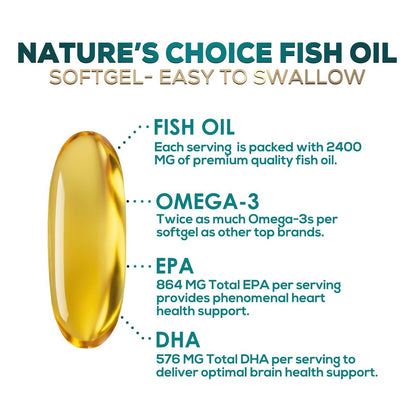 NATURE'S CHOICE FISH OIL
SOFTGEL- EASY TO SWALLOW

FISH OIL
Each serving is packed with 2400 MG of premium quality fish oil.

OMEGA-3
Twice as much Omega-3s per softgel as other top brands.

EPA
864 MG Total EPA per serving provides phenomenal heart health support.

DHA
576 MG Total DHA per serving to deliver optimal brain health support.